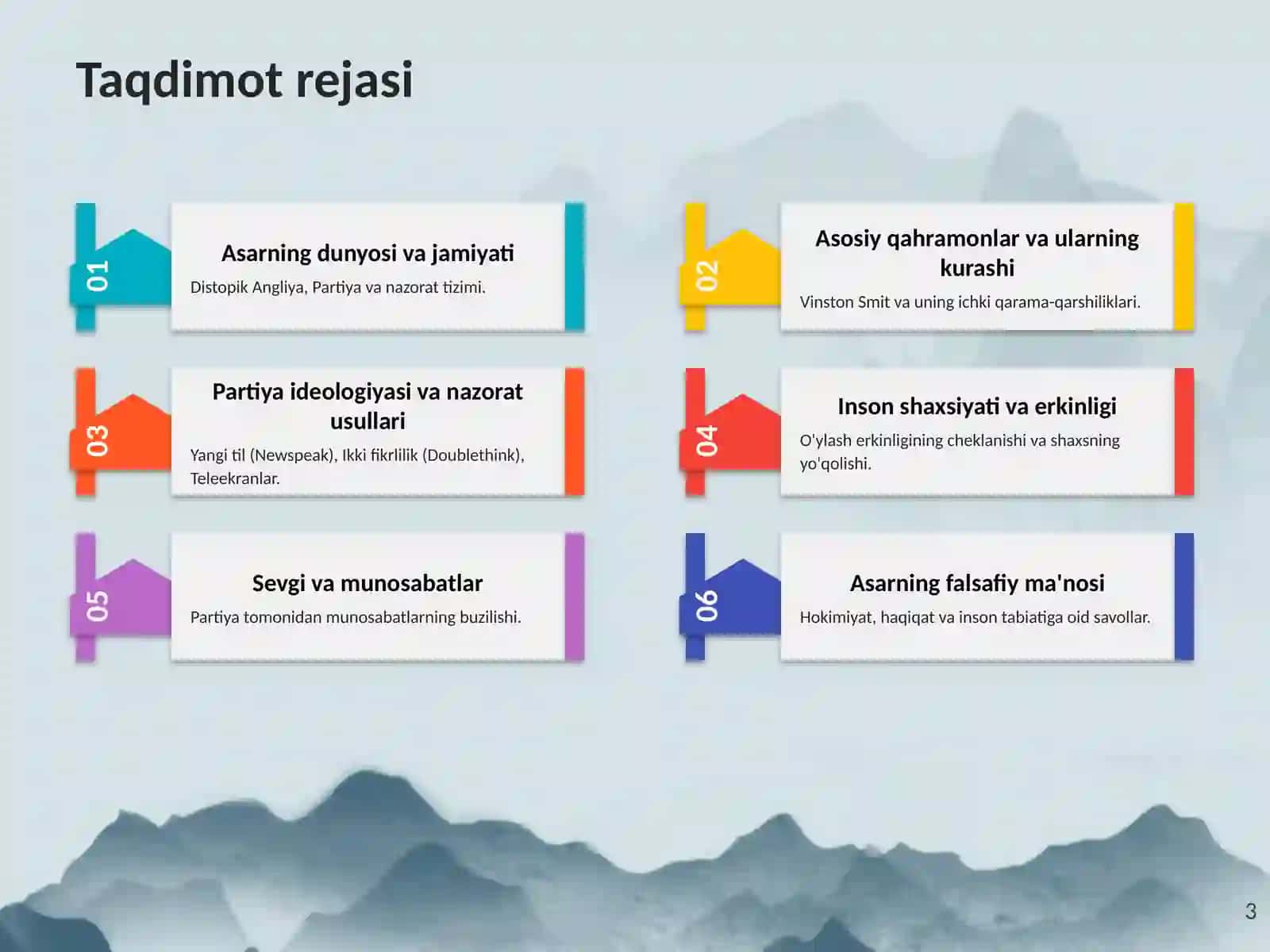 Taqdimot rejasi

01

Asarning dunyosi va jamiyati

Distopik Angliya, Partiya va nazorat tizimi.

02

Asosiy qahramonlar va ularning kurashi

Vinston Smit va uning ichki qarama-qarshiliklari.

03

Partiya ideologiyasi va nazorat usullari

Yangi til (Newspeak), Ikki fikrlilik (Doublethink), Teleekranlar.

04

Inson shaxsiyati va erkinligi

O'ylash erkinligining cheklanishi va shaxsning yo'qolishi.

05

Sevgi va munosabatlar

Partiya tomonidan munosabatlarning buzilishi.

06

Asarning falsafiy ma'nosi

Hokimiyat, haqiqat va inson tabiatiga oid savollar.

3